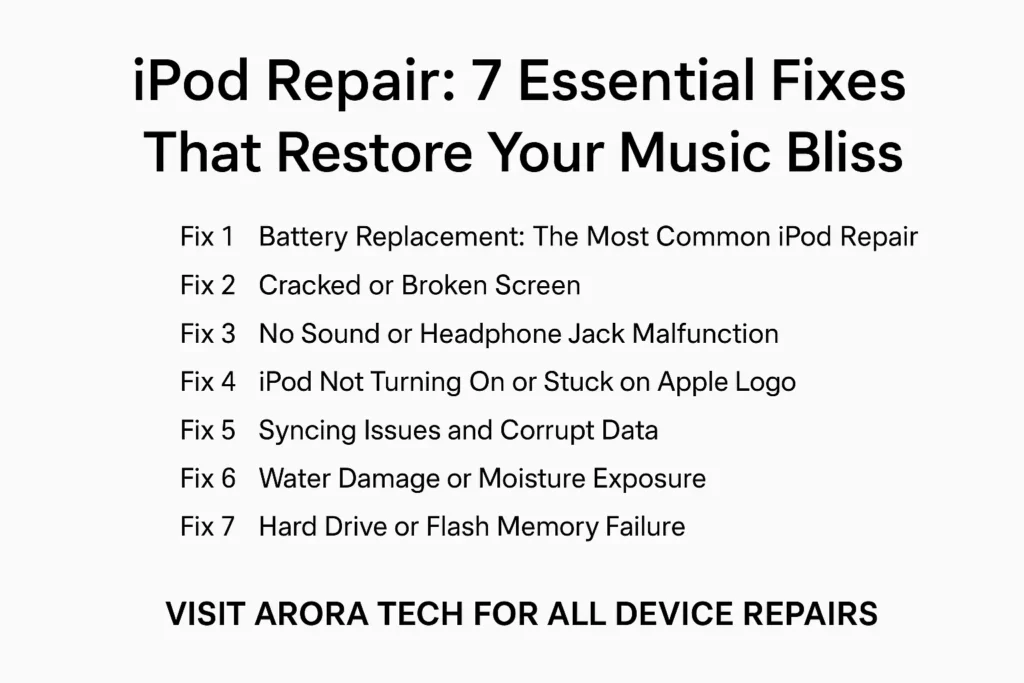 iPod Repair: 7 Essential Fixes That Restore Your Music Bliss

Fix 1 Battery Replacement: The Most Common iPod Repair
Fix 2 Cracked or Broken Screen
Fix 3 No Sound or Headphone Jack Malfunction
Fix 4 iPod Not Turning On or Stuck on Apple Logo
Fix 5 Syncing Issues and Corrupt Data
Fix 6 Water Damage or Moisture Exposure
Fix 7 Hard Drive or Flash Memory Failure

VISIT ARORA TECH FOR ALL DEVICE REPAIRS